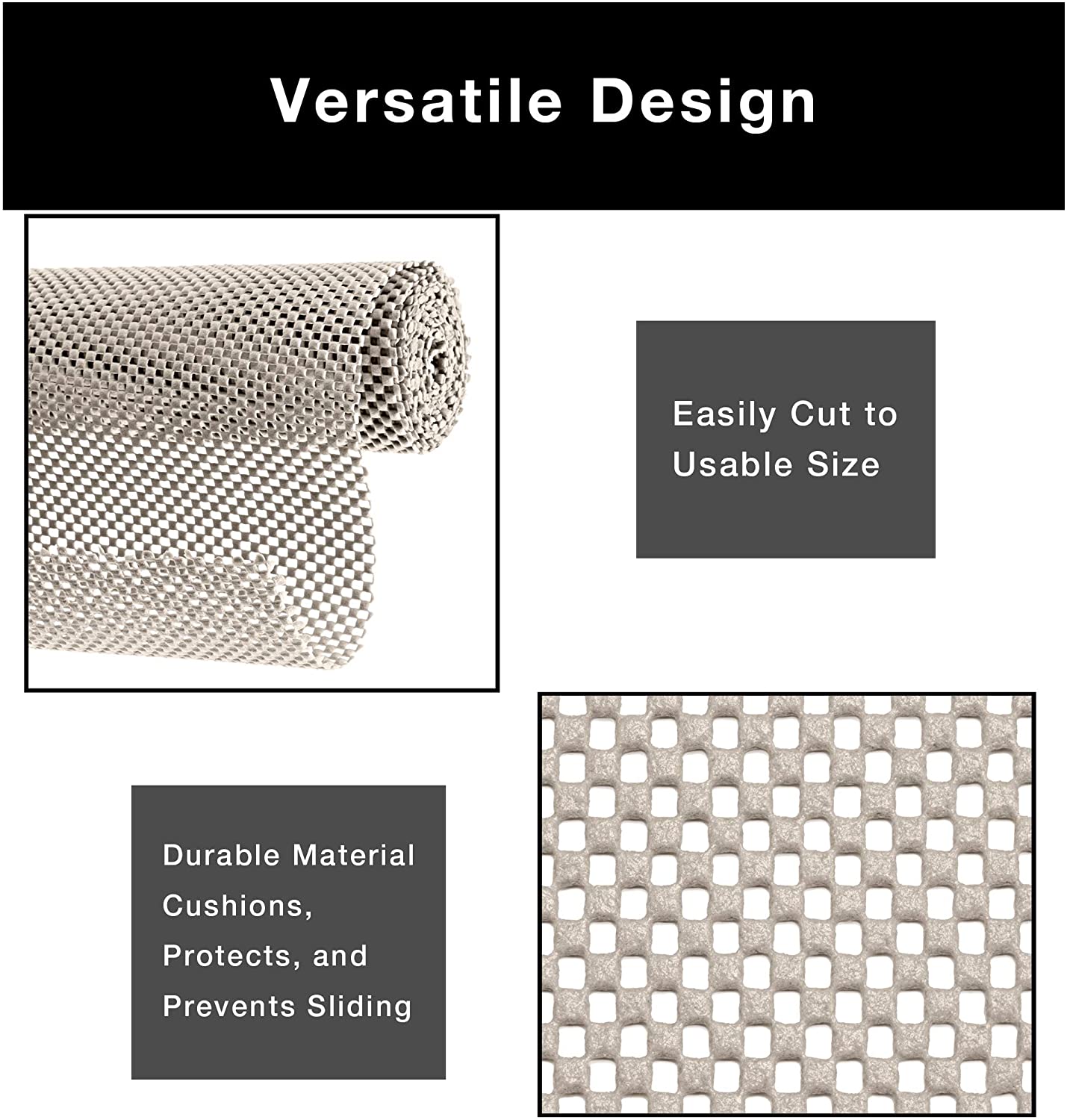 Versatile Design

Easily Cut to Usable Size

Durable Material Cushions, Protects, and Prevents Sliding